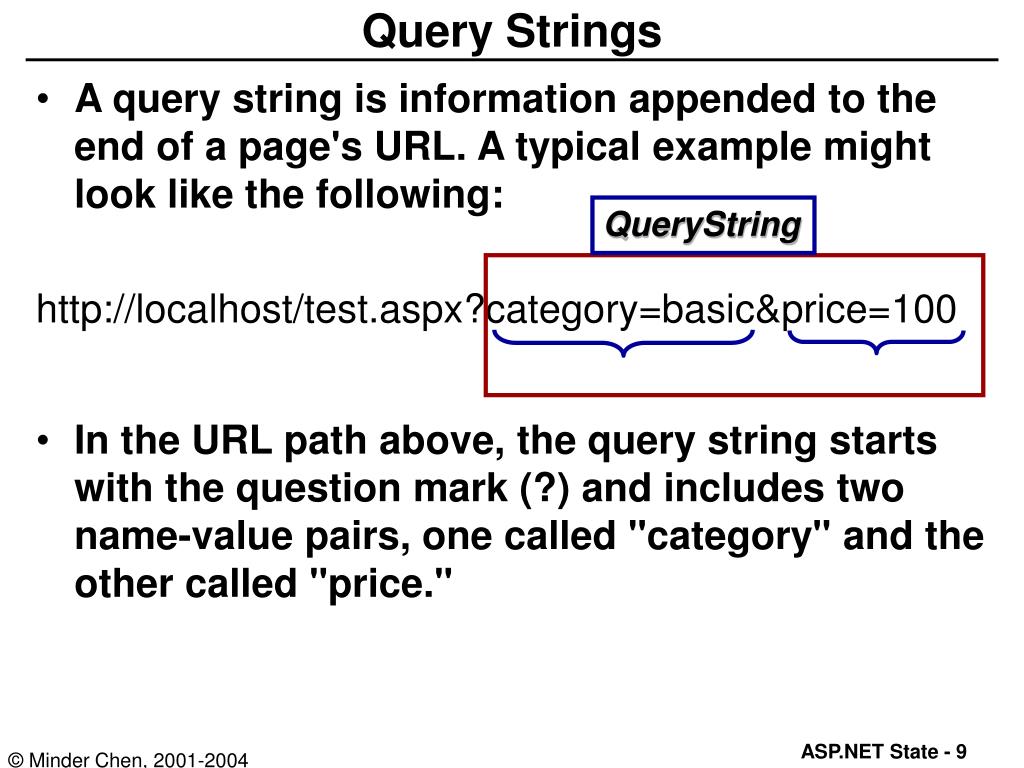 Query Strings

• A query string is information appended to the end of a page's URL. A typical example might look like the following:

QueryString

http://localhost/test.aspx?category=basic&price=100

• In the URL path above, the query string starts with the question mark (?) and includes two name-value pairs, one called "category" and the other called "price."

© Minder Chen, 2001-2004

ASP.NET State - 9